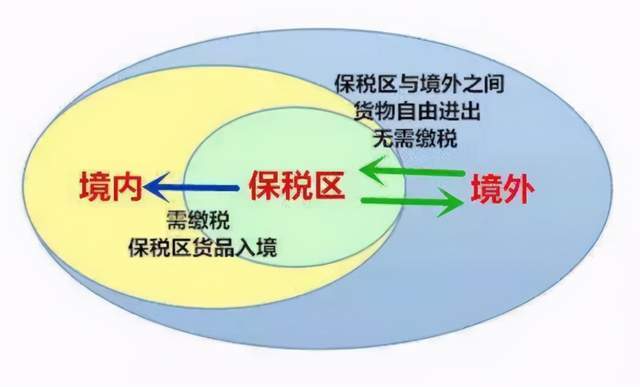 保税区与境外之间
货物自由进出
无需缴税

境内

保税区

境外

需缴税
保税区货品入境